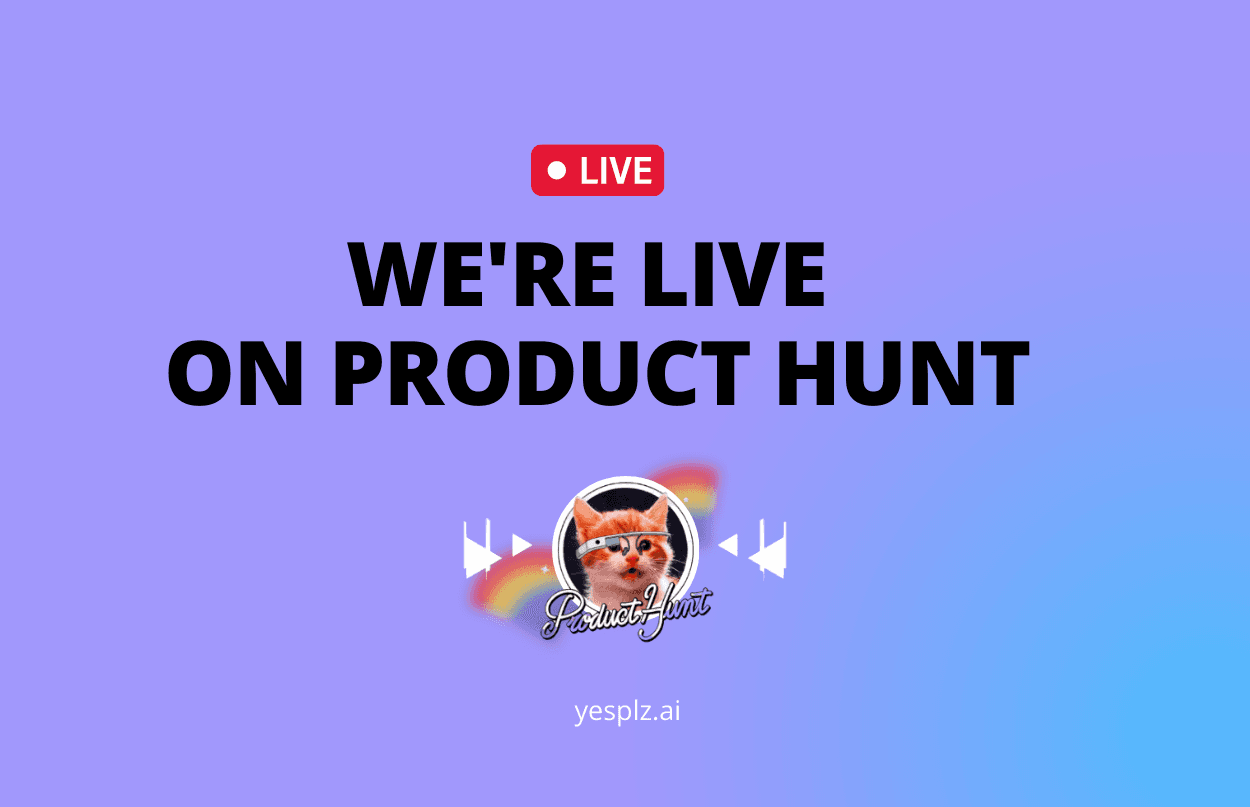 LIVE

WE'RE LIVE
ON PRODUCT HUNT

Product Hunt

yesplz.ai